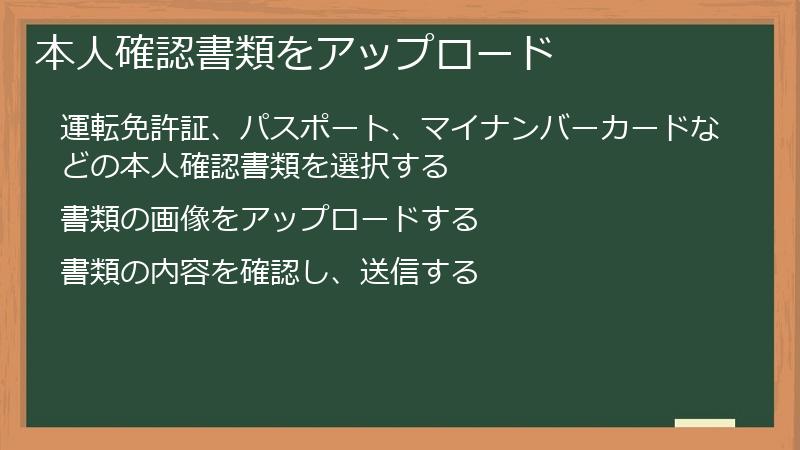 本人確認書類をアップロード

運転免許証、パスポート、マイナンバーカードなどの本人確認書類を選択する

書類の画像をアップロードする

書類の内容を確認し、送信する